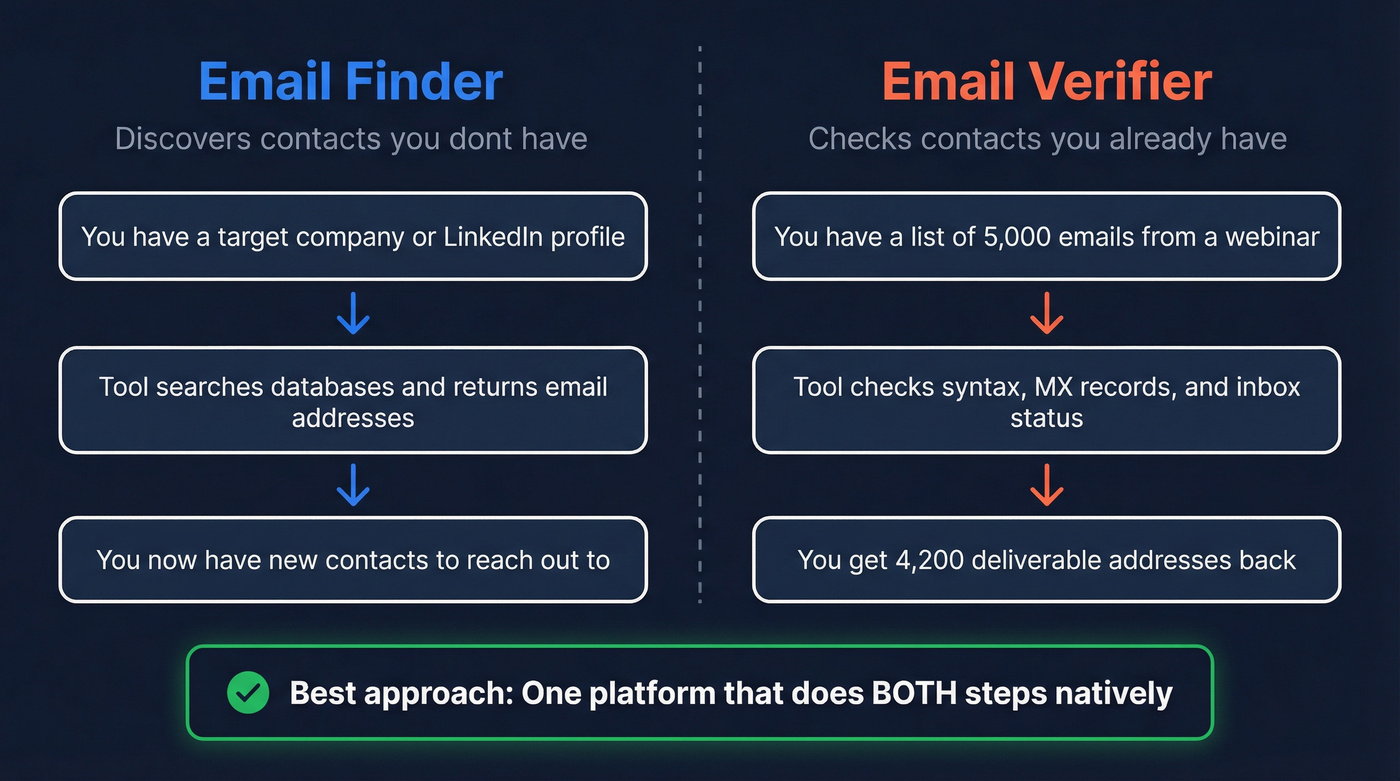 Email Finder

Discovers contacts you dont have

You have a target company or LinkedIn profile

Tool searches databases and returns email addresses

You now have new contacts to reach out to

Email Verifier

Checks contacts you already have

You have a list of 5,000 emails from a webinar

Tool checks syntax, MX records, and inbox status

You get 4,200 deliverable addresses back

Best approach: One platform that does BOTH steps natively